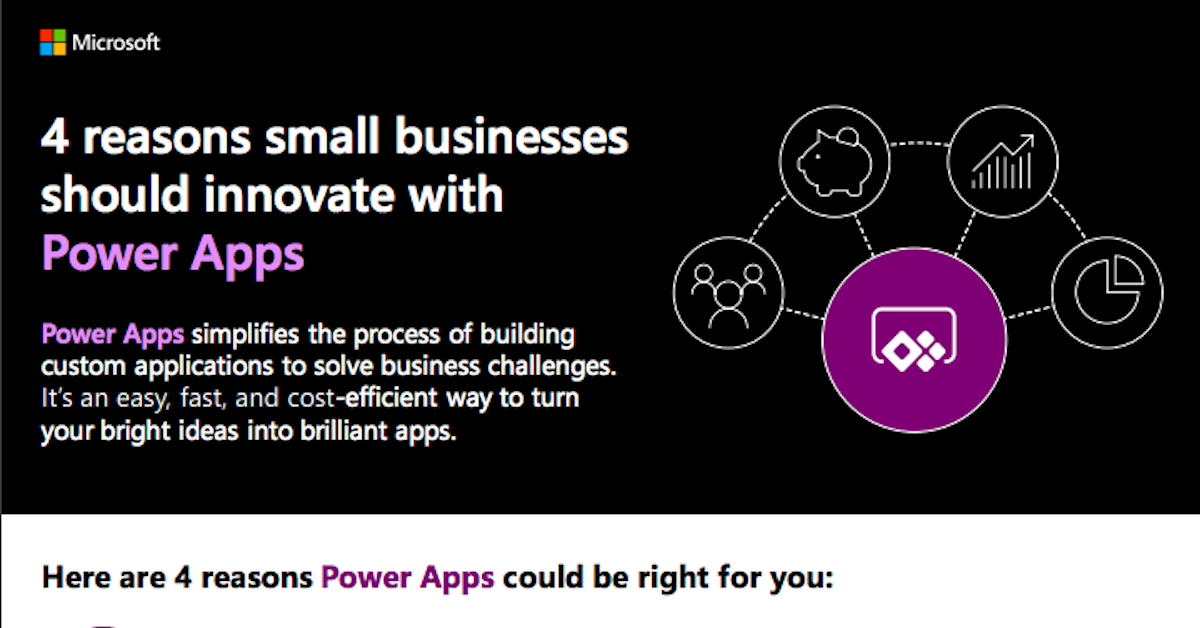 Microsoft

4 reasons small businesses should innovate with Power Apps

Power Apps simplifies the process of building custom applications to solve business challenges. It's an easy, fast, and cost-efficient way to turn your bright ideas into brilliant apps.

Here are 4 reasons Power Apps could be right for you: